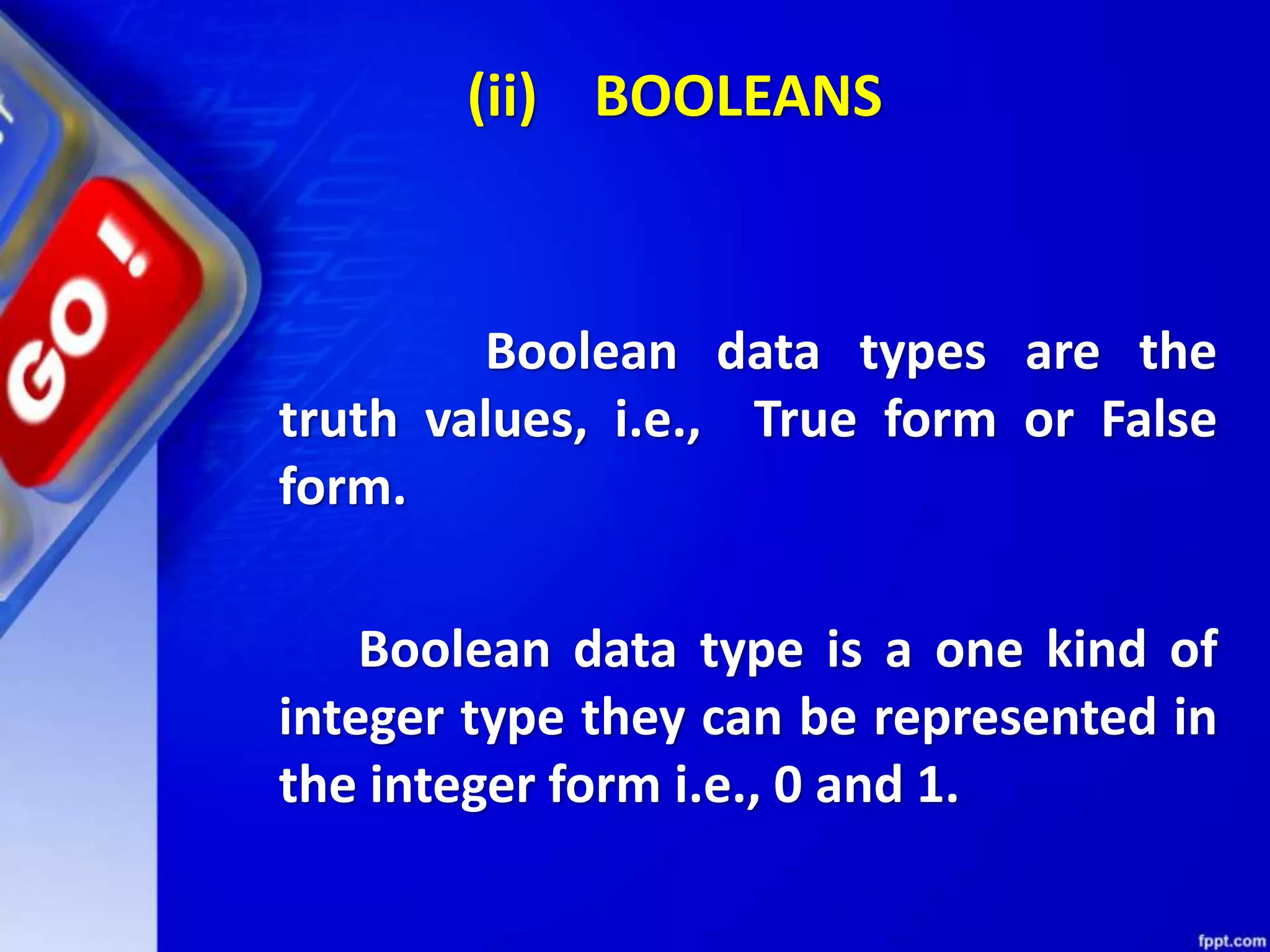 GO!

(ii) BOOLEANS

Boolean data types are the truth values, i.e., True form or False form.

Boolean data type is a one kind of integer type they can be represented in the integer form i.e., 0 and 1.

fppt.com